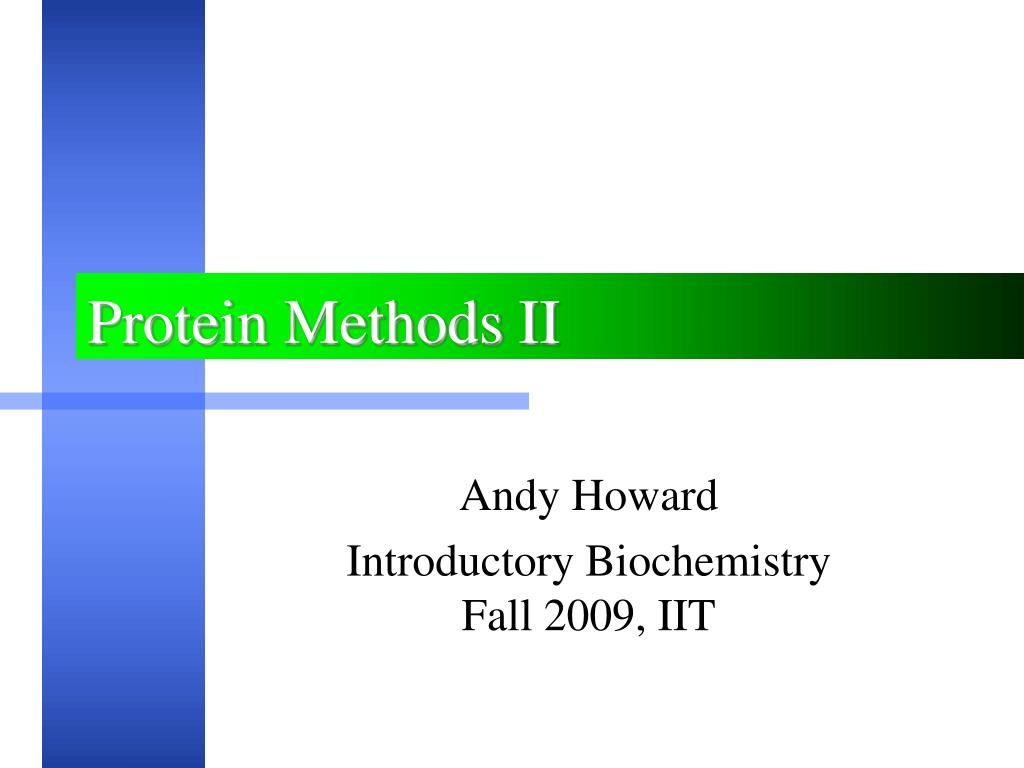 Protein Methods II

Andy Howard

Introductory Biochemistry
Fall 2009, IIT